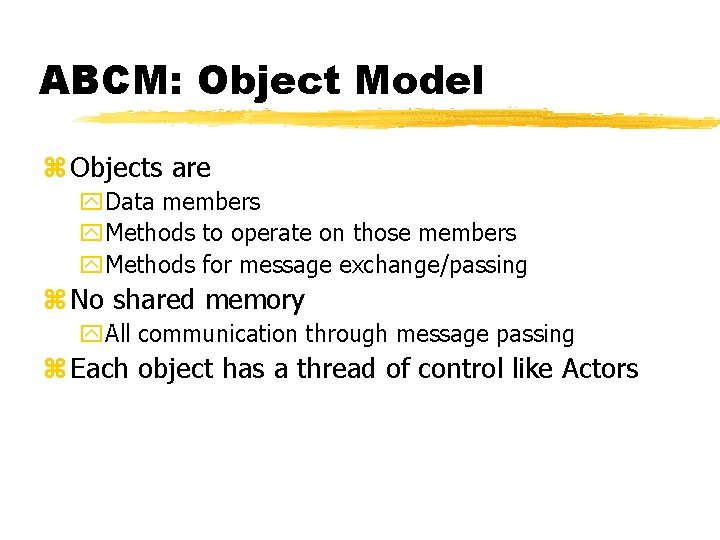 ABCM: Object Model

Objects are
Data members
Methods to operate on those members
Methods for message exchange/passing
No shared memory
All communication through message passing
Each object has a thread of control like Actors